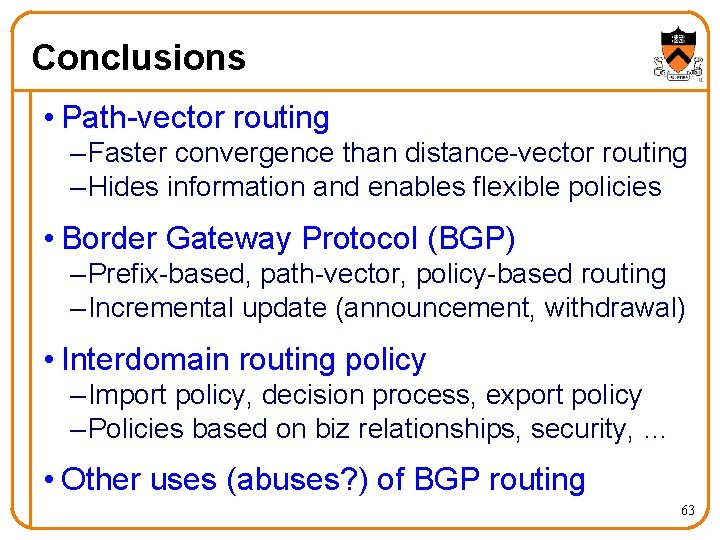 Conclusions

• Path-vector routing
– Faster convergence than distance-vector routing
– Hides information and enables flexible policies

• Border Gateway Protocol (BGP)
– Prefix-based, path-vector, policy-based routing
– Incremental update (announcement, withdrawal)

• Interdomain routing policy
– Import policy, decision process, export policy
– Policies based on biz relationships, security, …

• Other uses (abuses?) of BGP routing

63